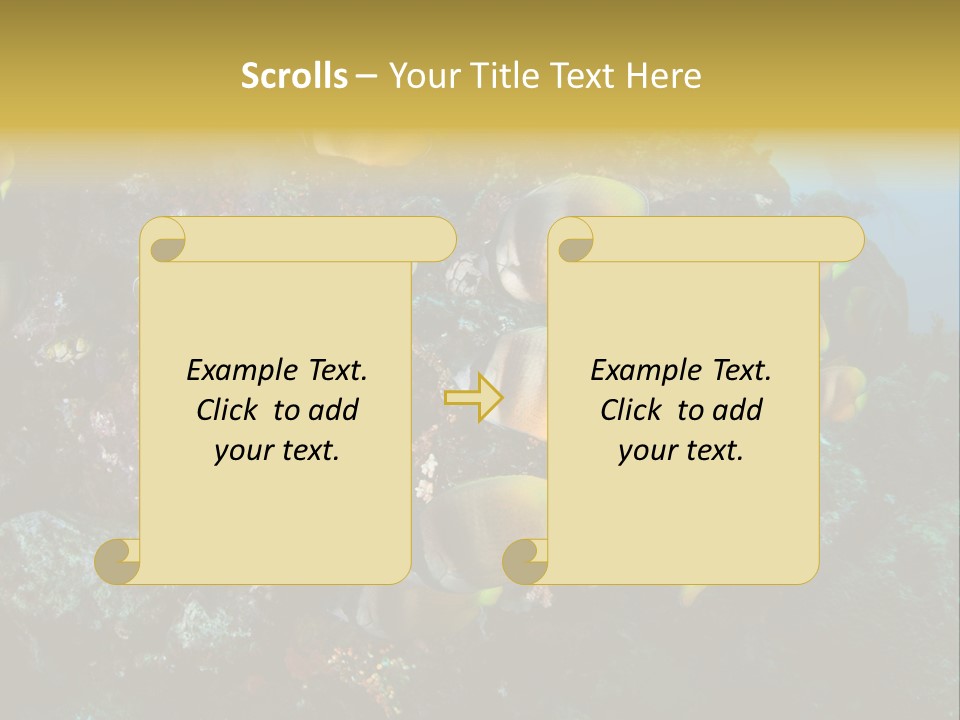 Scrolls – Your Title Text Here

Example Text. Click to add your text.

Example Text. Click to add your text.